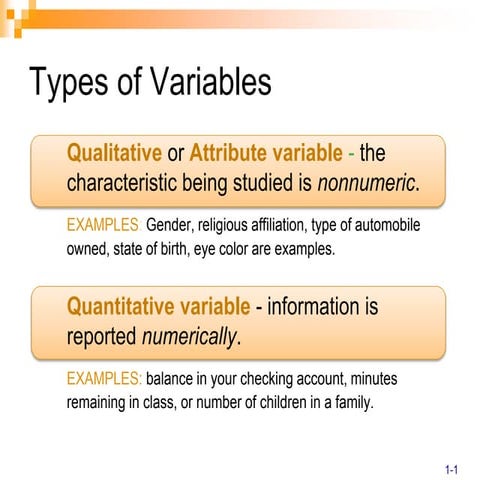 Types of Variables

Qualitative or Attribute variable - the characteristic being studied is nonnumeric.

EXAMPLES: Gender, religious affiliation, type of automobile owned, state of birth, eye color are examples.

Quantitative variable - information is reported numerically.

EXAMPLES: balance in your checking account, minutes remaining in class, or number of children in a family.

1-1